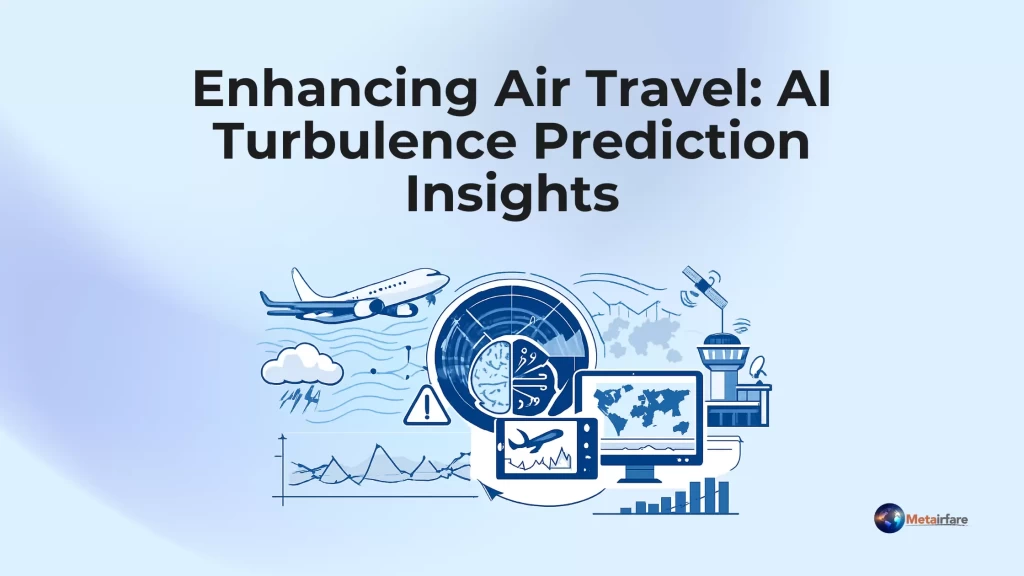 Enhancing Air Travel: AI Turbulence Prediction Insights

Metairfare